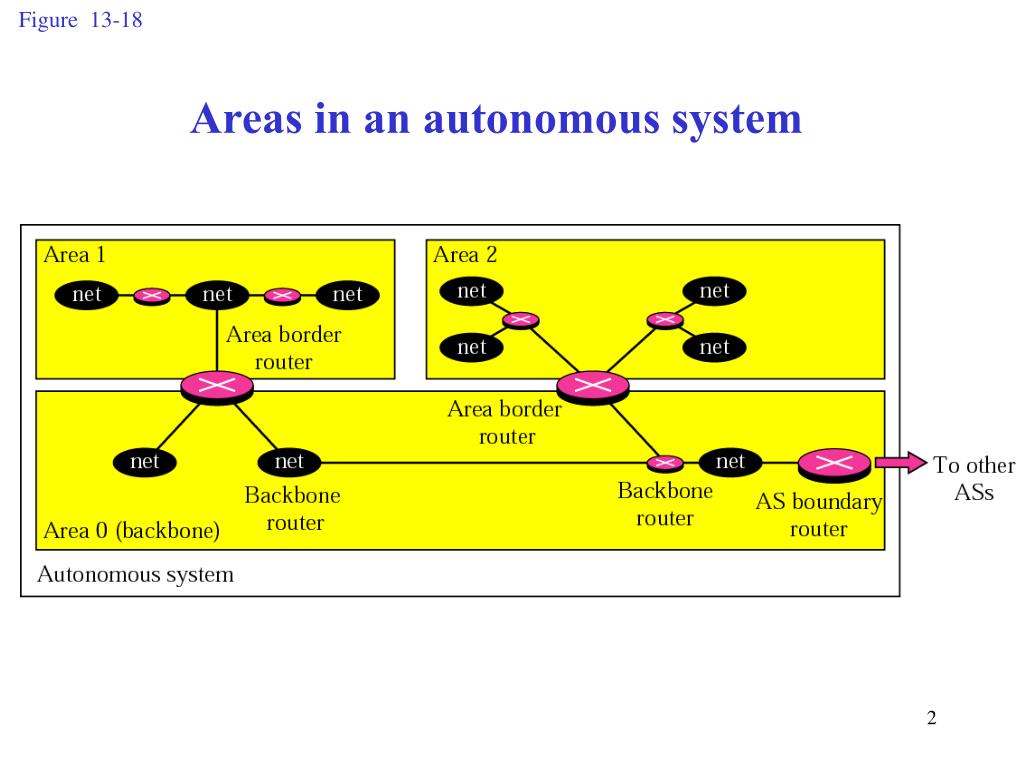 Figure 13-18

Areas in an autonomous system

Area 1

net net net

Area border router

Area 2

net net net net

Area border router

net net

Backbone router

Backbone router

net

AS boundary router

To other ASs

Area 0 (backbone)

Autonomous system

2